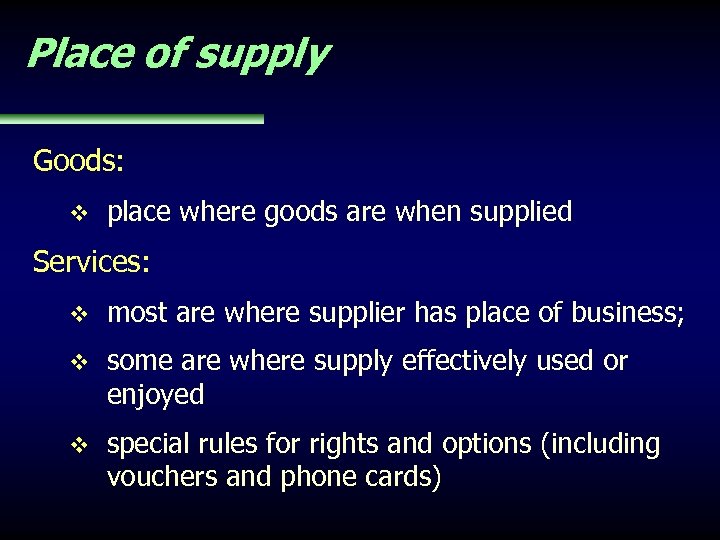 Place of supply

Goods:

❖ place where goods are when supplied

Services:

❖ most are where supplier has place of business;

❖ some are where supply effectively used or enjoyed

❖ special rules for rights and options (including vouchers and phone cards)